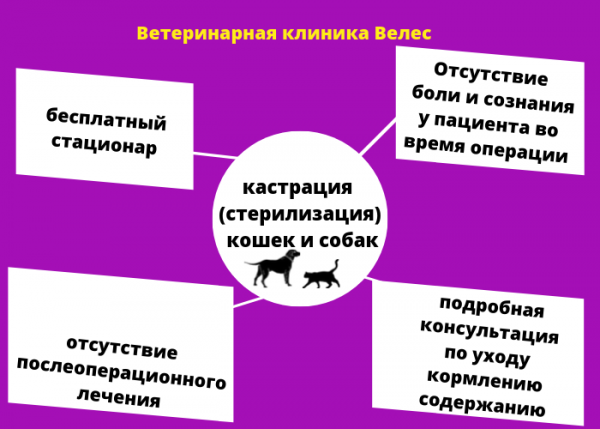 Ветеринарная клиника Велес

бесплатный стационар

Отсутствие боли и сознания у пациента во время операции

кастрация (стерилизация) кошек и собак

отсутствие послеоперационного лечения

подробная консультация по уходу кормлению содержанию